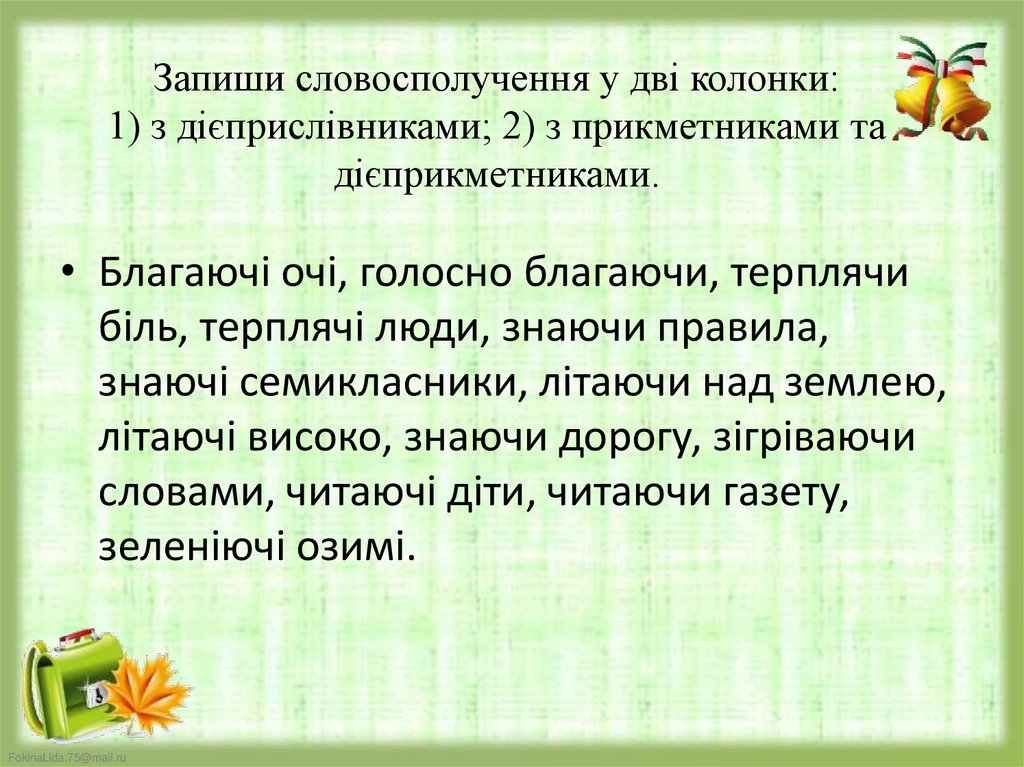 Запиши словосполучення у дві колонки: 1) з дієприслівниками; 2) з прикметниками та дієприкметниками.

• Благаючі очі, голосно благаючи, терплячи біль, терплячі люди, знаючи правила, знаючі семикласники, літаючи над землею, літаючі високо, знаючи дорогу, зігріваючи словами, читаючі діти, читаючи газету, зеленіючі озимі.

FokinaLida.75@mail.ru